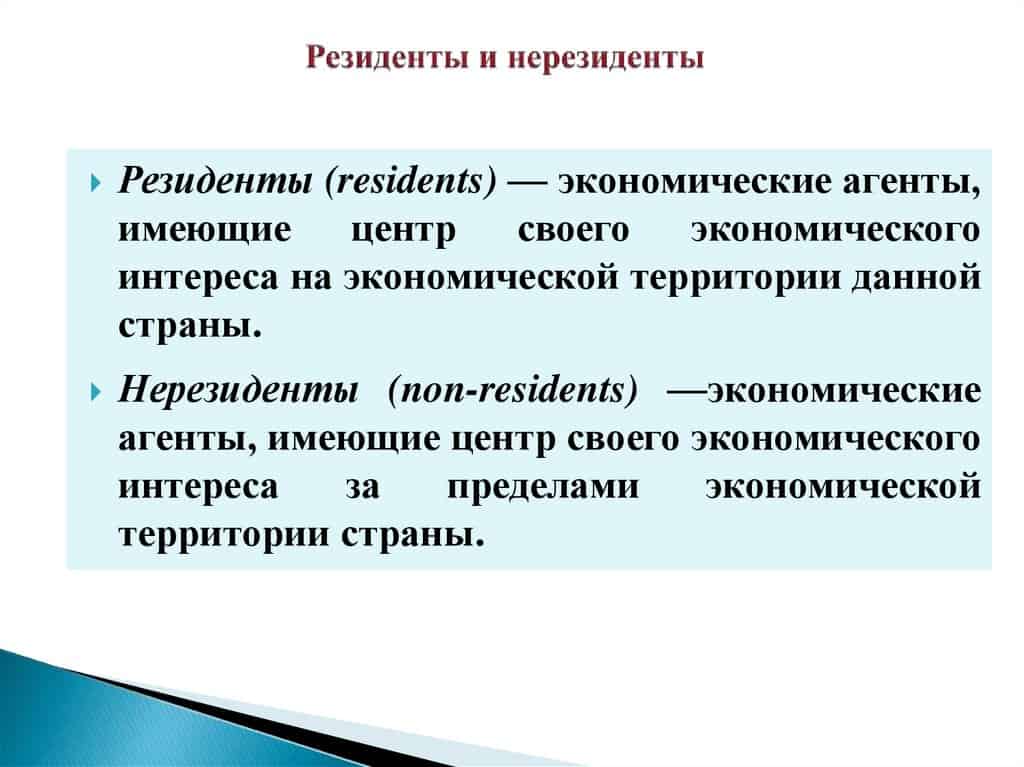 Резиденты и нерезиденты

Резиденты (residents) — экономические агенты, имеющие центр своего экономического интереса на экономической территории данной страны.

Нерезиденты (non-residents) —экономические агенты, имеющие центр своего экономического интереса за пределами экономической территории страны.